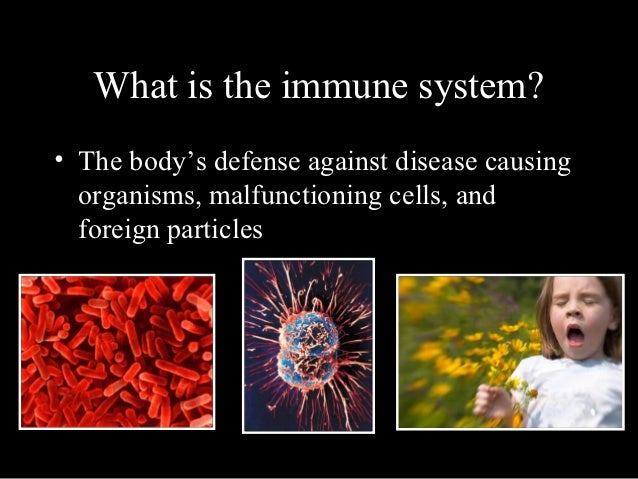 What is the immune system?

• The body’s defense against disease causing organisms, malfunctioning cells, and foreign particles